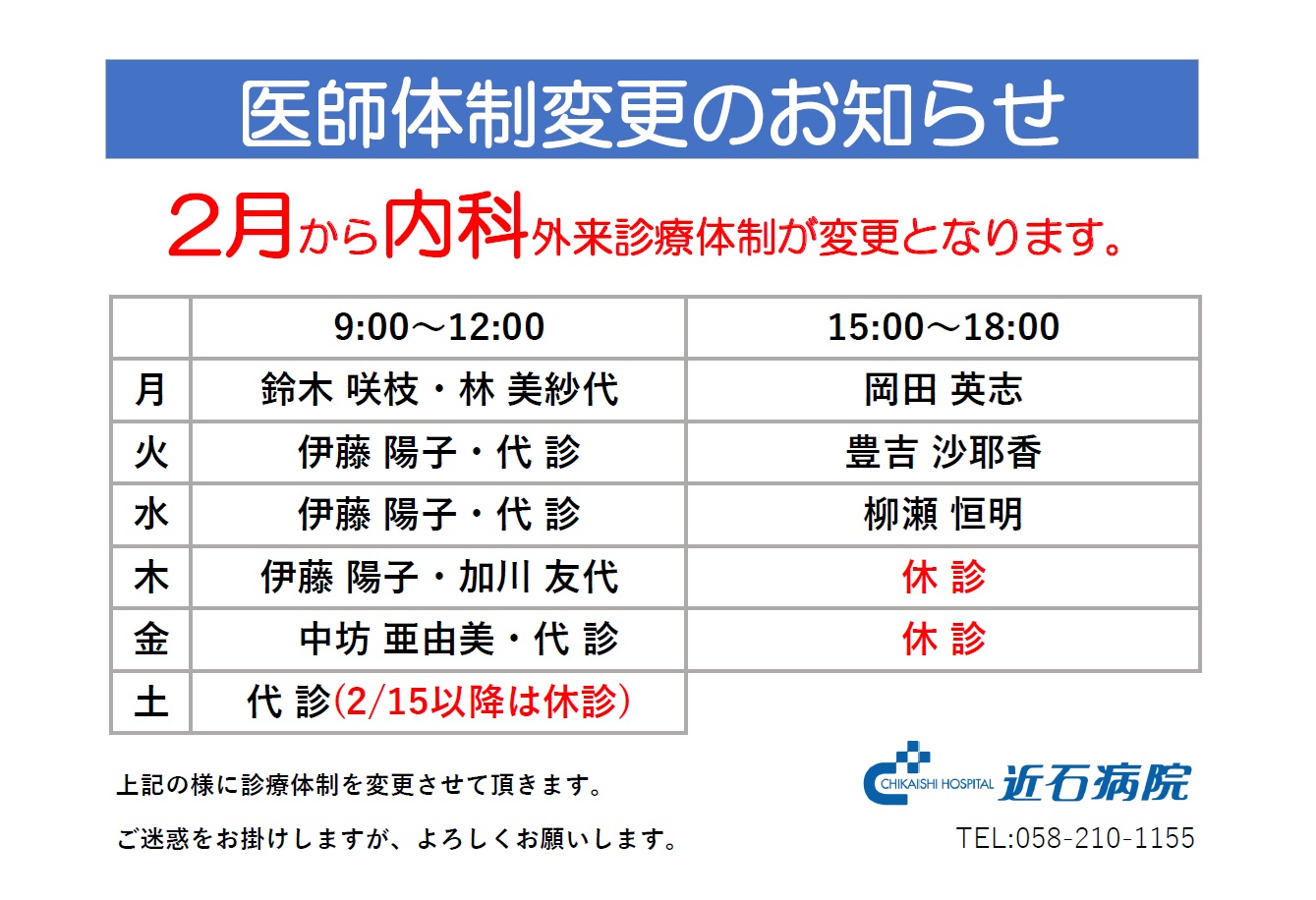 医師体制変更のお知らせ

2月から内科外来診療体制が変更となります。

| | 9:00～12:00 | 15:00～18:00 |
|---|---|---|
| 月 | 鈴木 咲枝・林 美紗代 | 岡田 英志 |
| 火 | 伊藤 陽子・代 診 | 豊吉 沙耶香 |
| 水 | 伊藤 陽子・代 診 | 柳瀬 恒明 |
| 木 | 伊藤 陽子・加川 友代 | 休 診 |
| 金 | 中坊 亜由美・代 診 | 休 診 |
| 土 | 代 診(2/15以降は休診) | |

上記の様に診療体制を変更させて頂きます。

ご迷惑をお掛けしますが、よろしくお願いします。

CHIKAISHI HOSPITAL 近石病院

TEL:058-210-1155